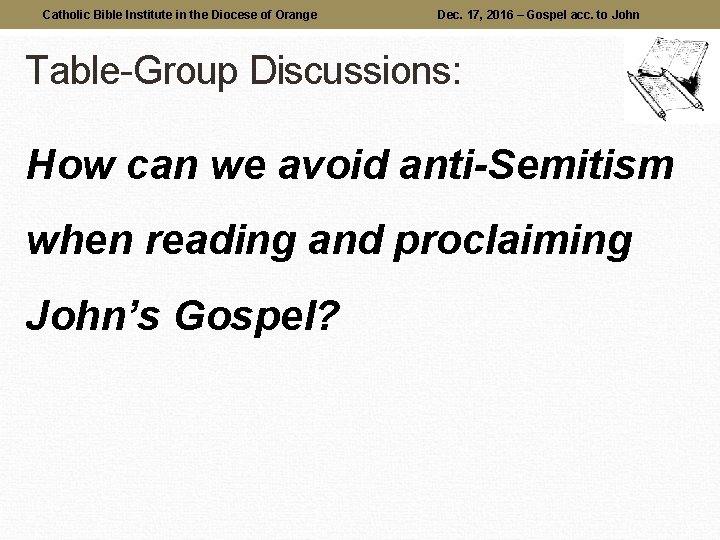 Catholic Bible Institute in the Diocese of Orange

Dec. 17, 2016 – Gospel acc. to John

Table-Group Discussions:

How can we avoid anti-Semitism when reading and proclaiming John's Gospel?